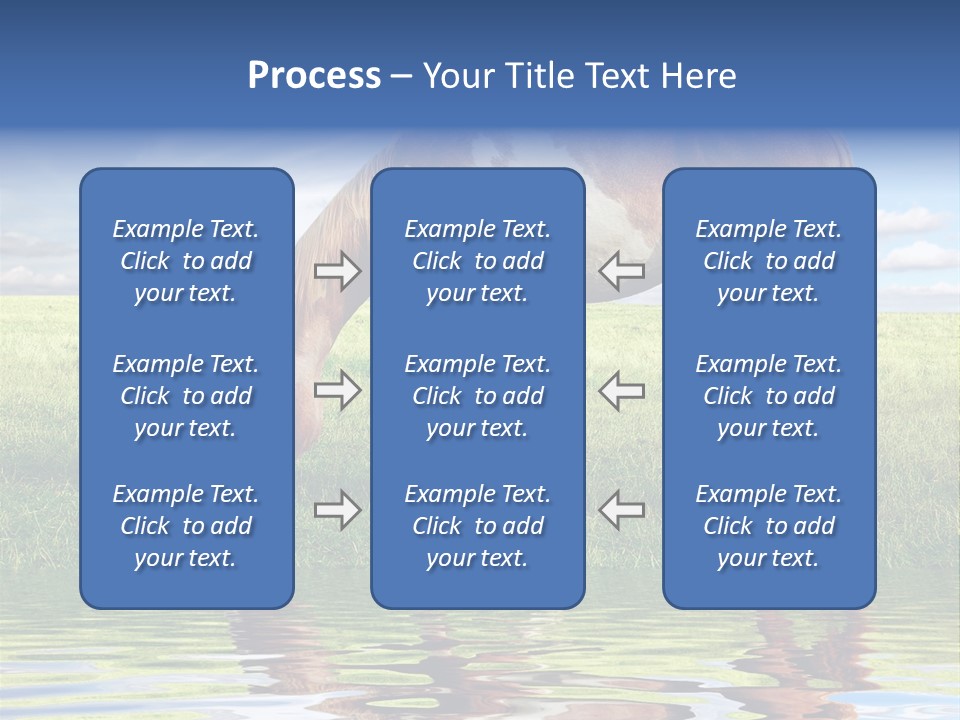 Process – Your Title Text Here

Example Text. Click to add your text.

Example Text. Click to add your text.

Example Text. Click to add your text.

Example Text. Click to add your text.

Example Text. Click to add your text.

Example Text. Click to add your text.

Example Text. Click to add your text.

Example Text. Click to add your text.

Example Text. Click to add your text.